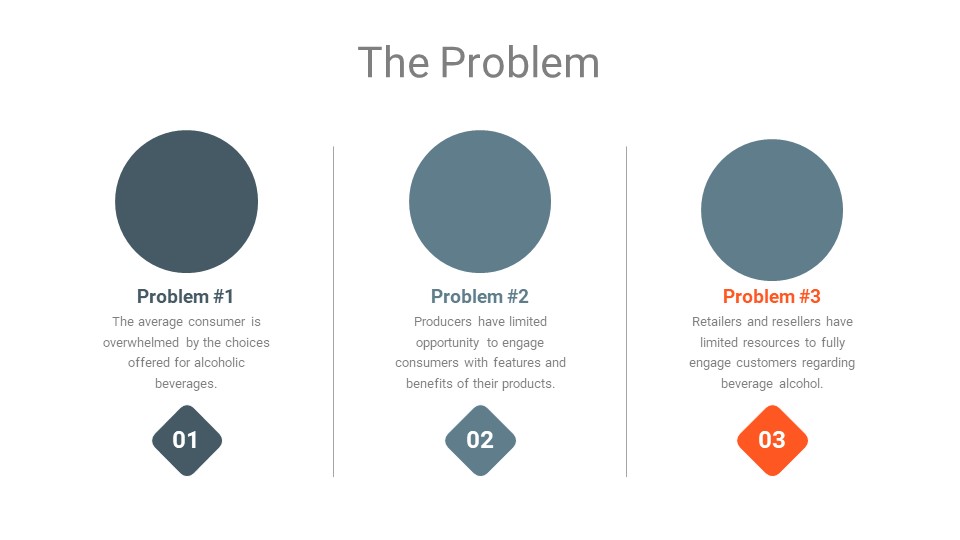 The Problem

Problem #1

The average consumer is overwhelmed by the choices offered for alcoholic beverages.

01

Problem #2

Producers have limited opportunity to engage consumers with features and benefits of their products.

02

Problem #3

Retailers and resellers have limited resources to fully engage customers regarding beverage alcohol.

03